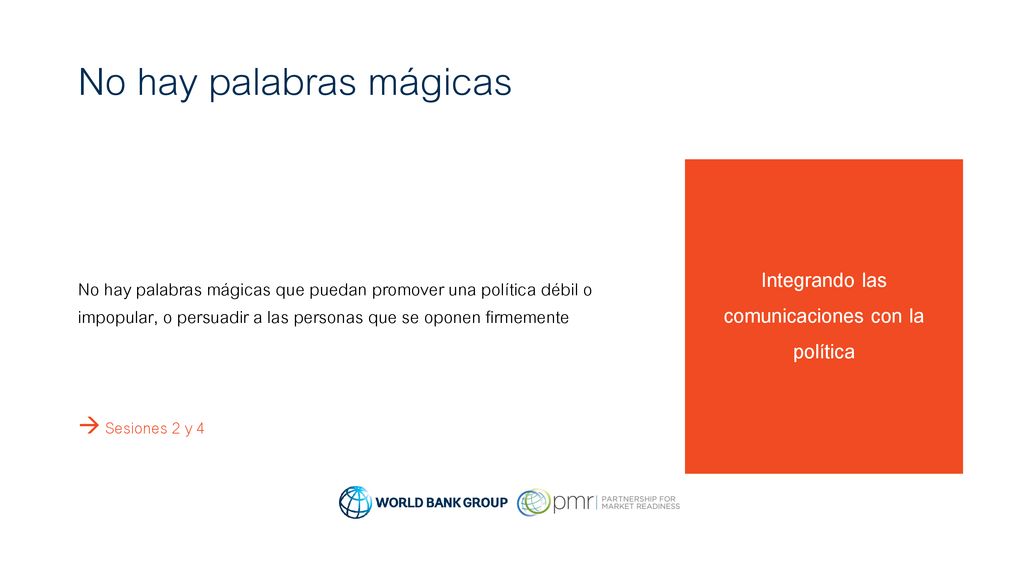 No hay palabras mágicas

No hay palabras mágicas que puedan promover una política débil o impopular, o persuadir a las personas que se oponen firmemente

→ Sesiones 2 y 4

Integrando las comunicaciones con la política

WORLD BANK GROUP

pmr | PARTNERSHIP FOR MARKET READINESS